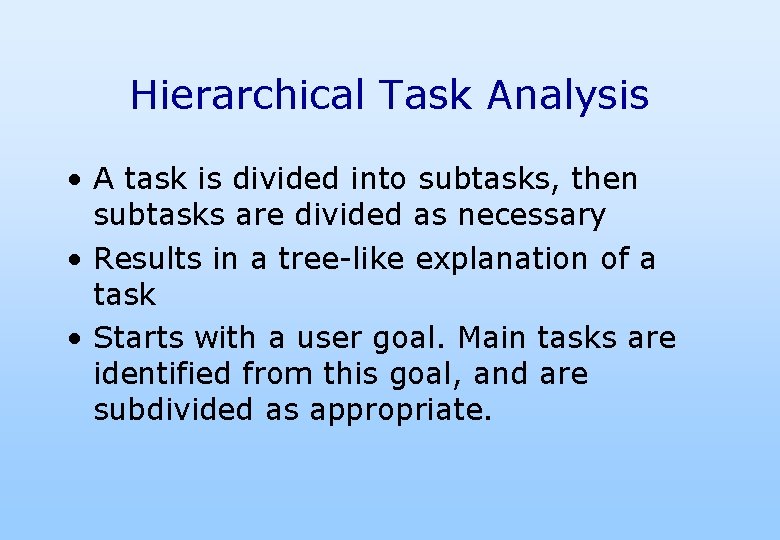 Hierarchical Task Analysis

• A task is divided into subtasks, then subtasks are divided as necessary
• Results in a tree-like explanation of a task
• Starts with a user goal. Main tasks are identified from this goal, and are subdivided as appropriate.